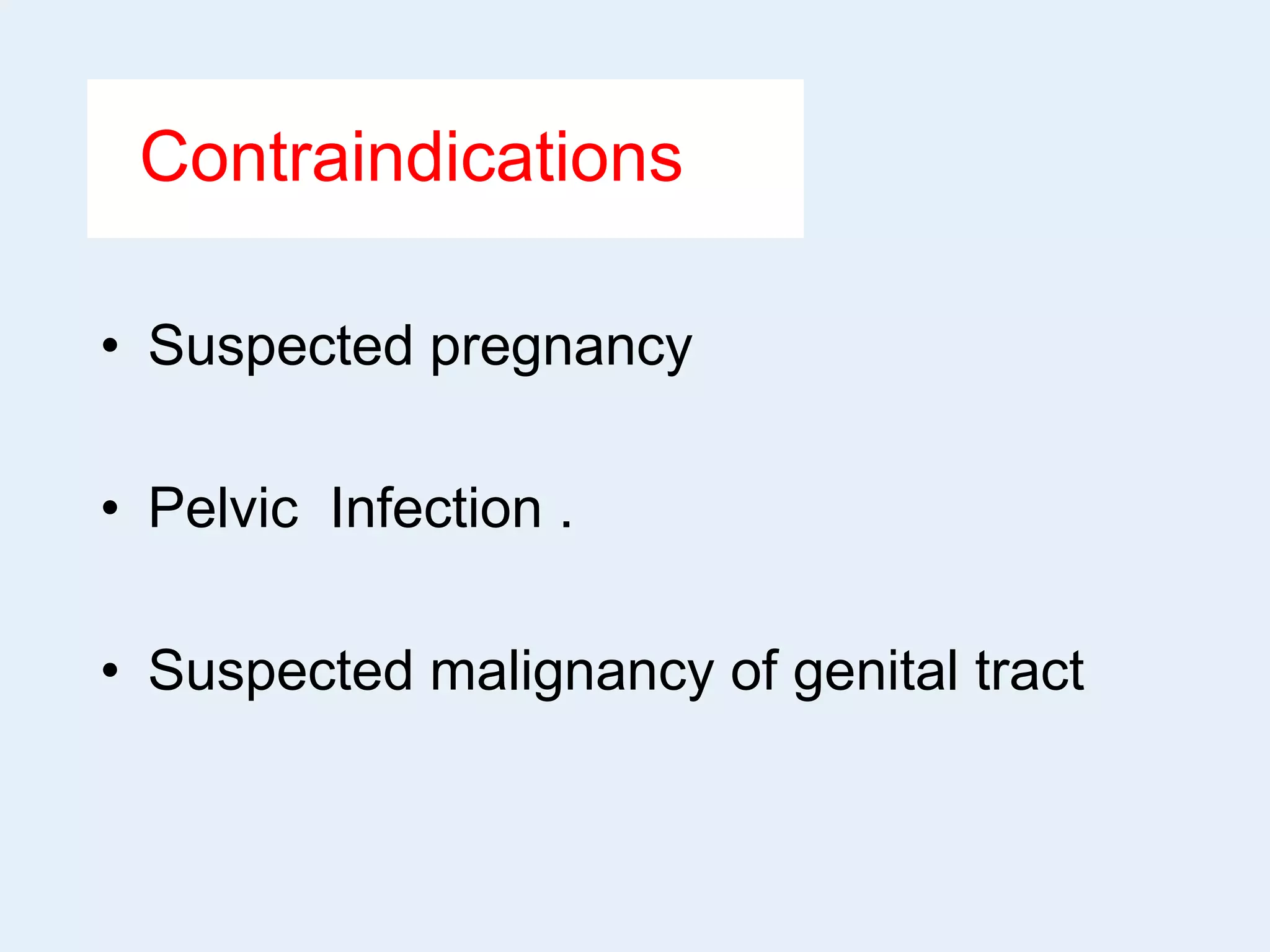 Contraindications

• Suspected pregnancy

• Pelvic Infection .

• Suspected malignancy of genital tract